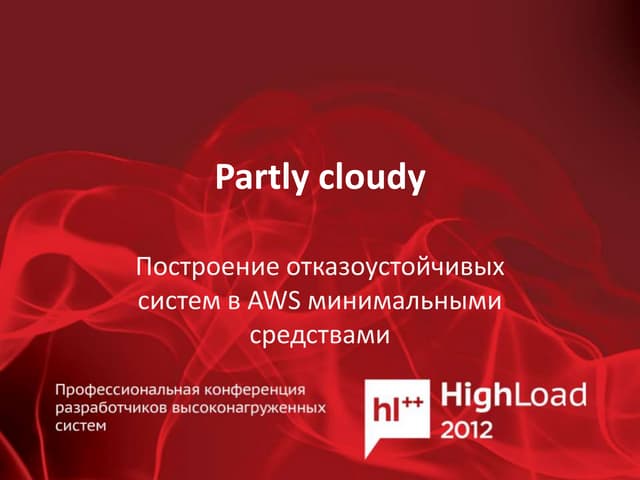 Partly cloudy

Построение отказоустойчивых систем в AWS минимальными средствами

Профессиональная конференция разработчиков высоконагруженных систем

hl++ HighLoad 2012